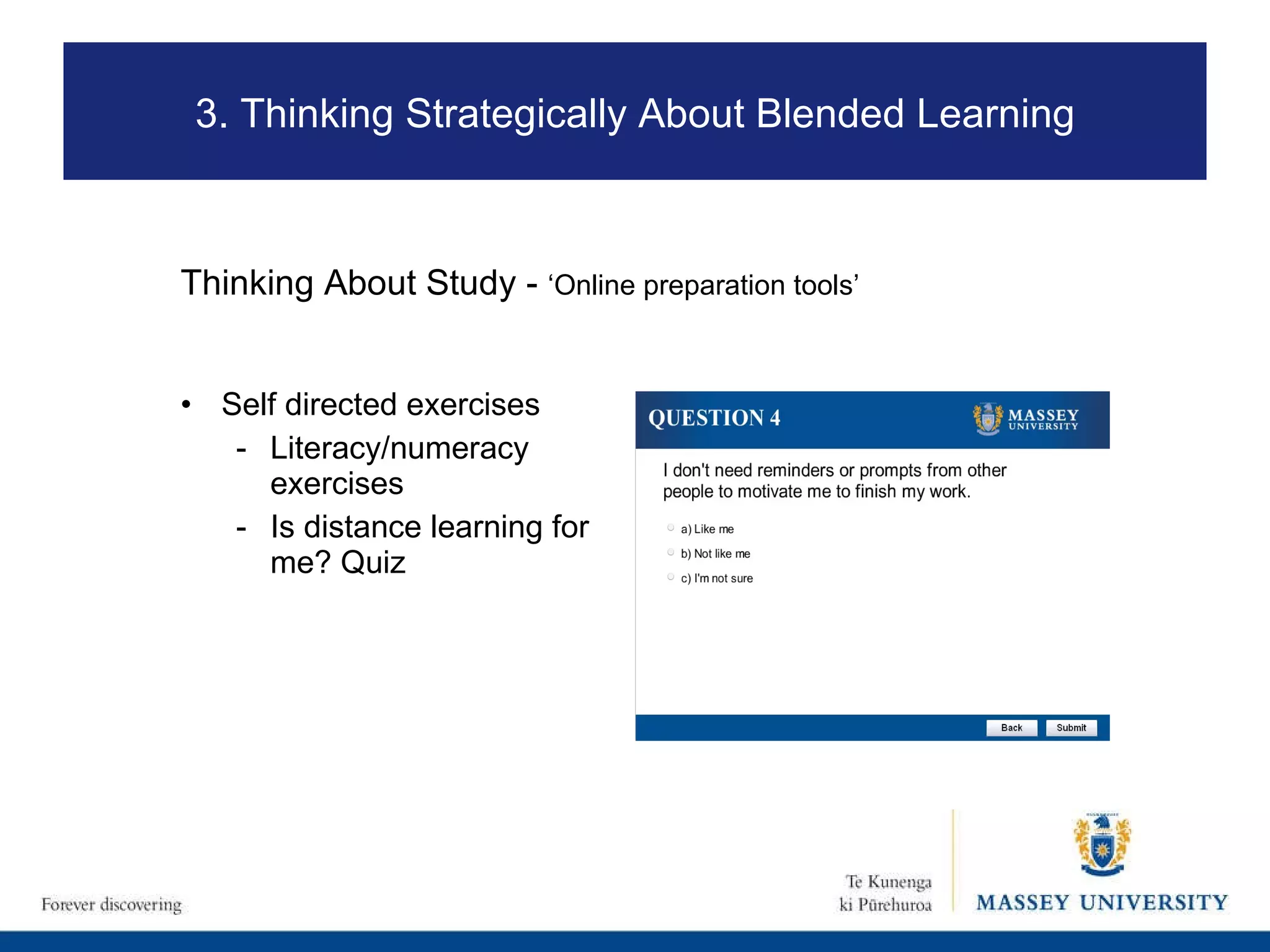 3. Thinking Strategically About Blended Learning

Thinking About Study - ‘Online preparation tools’

• Self directed exercises
  - Literacy/numeracy exercises
  - Is distance learning for me? Quiz

QUESTION 4

MASSEY UNIVERSITY

I don't need reminders or prompts from other people to motivate me to finish my work.

a) Like me

b) Not like me

c) I'm not sure

Back

Submit

Forever discovering

Te Kunenga ki Pūrehuroa

MASSEY UNIVERSITY